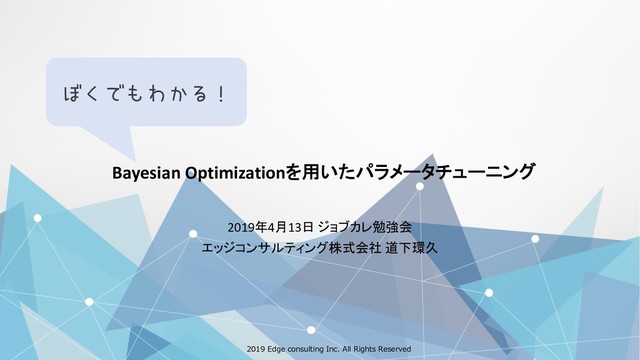 ぼくでもわかる！

Bayesian Optimizationを用いたパラメータチューニング

2019年4月13日 ジョブカレ勉強会
エッジコンサルティング株式会社 道下環久

2019 Edge consulting Inc. All Rights Reserved